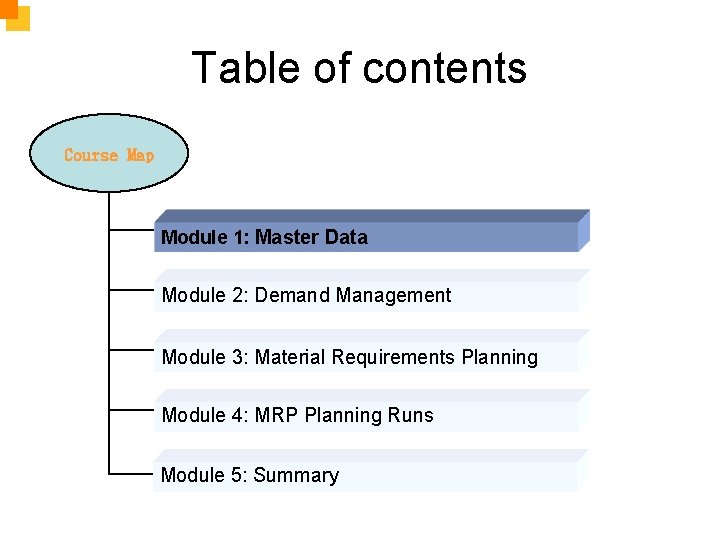 Table of contents

Course Map

Module 1: Master Data

Module 2: Demand Management

Module 3: Material Requirements Planning

Module 4: MRP Planning Runs

Module 5: Summary